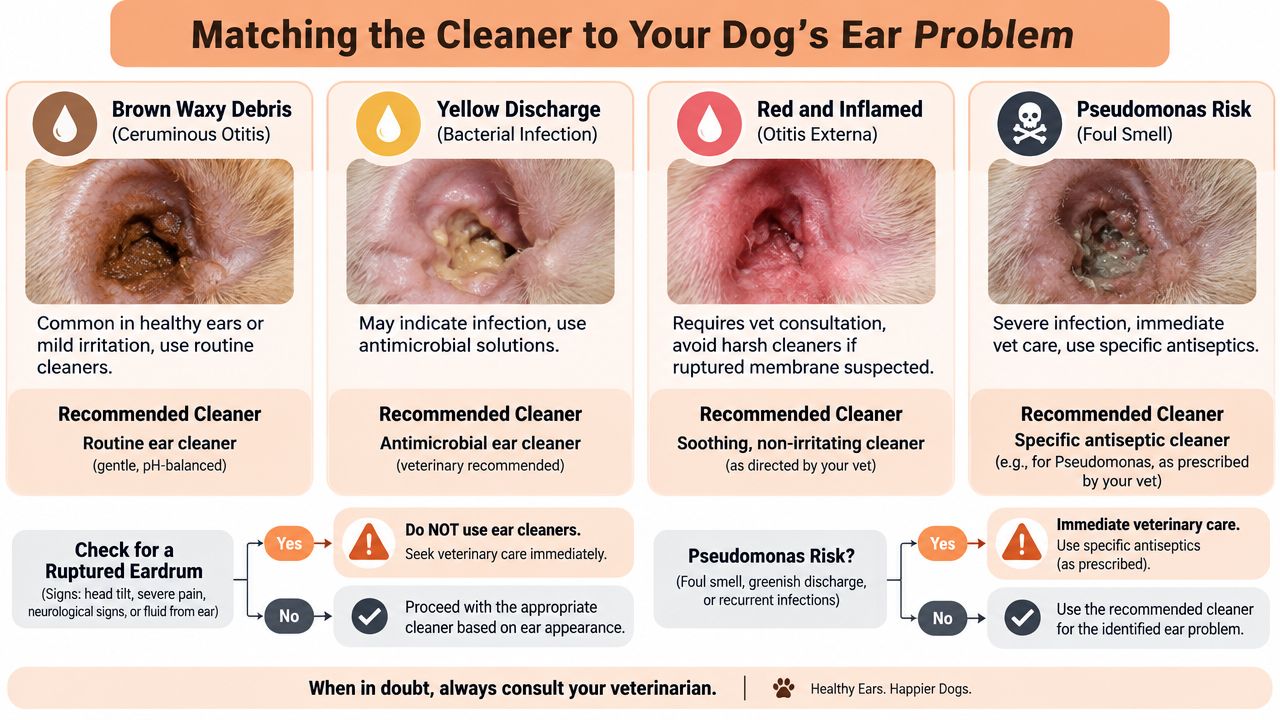 Matching the Cleaner to Your Dog's Ear Problem

Brown Waxy Debris
(Ceruminous Otitis)

Common in healthy ears or mild irritation, use routine cleaners.

Recommended Cleaner
Routine ear cleaner
(gentle, pH-balanced)

Yellow Discharge
(Bacterial Infection)

May indicate infection, use antimicrobial solutions.

Recommended Cleaner
Antimicrobial ear cleaner
(veterinary recommended)

Red and Inflamed
(Otitis Externa)

Requires vet consultation, avoid harsh cleaners if ruptured membrane suspected.

Recommended Cleaner
Soothing, non-irritating cleaner
(as directed by your vet)

Pseudomonas Risk
(Foul Smell)

Severe infection, immediate vet care, use specific antiseptics.

Recommended Cleaner
Specific antiseptic cleaner
(e.g., for Pseudomonas, as prescribed by your vet)

Check for a Ruptured Eardrum
(Signs: head tilt, severe pain, neurological signs, or fluid from ear)

Yes
Do NOT use ear cleaners.
Seek veterinary care immediately.

No
Proceed with the appropriate cleaner based on ear appearance.

Pseudomonas Risk?
(Foul smell, greenish discharge, or recurrent infections)

Yes
Immediate veterinary care.
Use specific antiseptics (as prescribed).

No
Use the recommended cleaner for the identified ear problem.

When in doubt, always consult your veterinarian.

Healthy Ears. Happier Dogs.